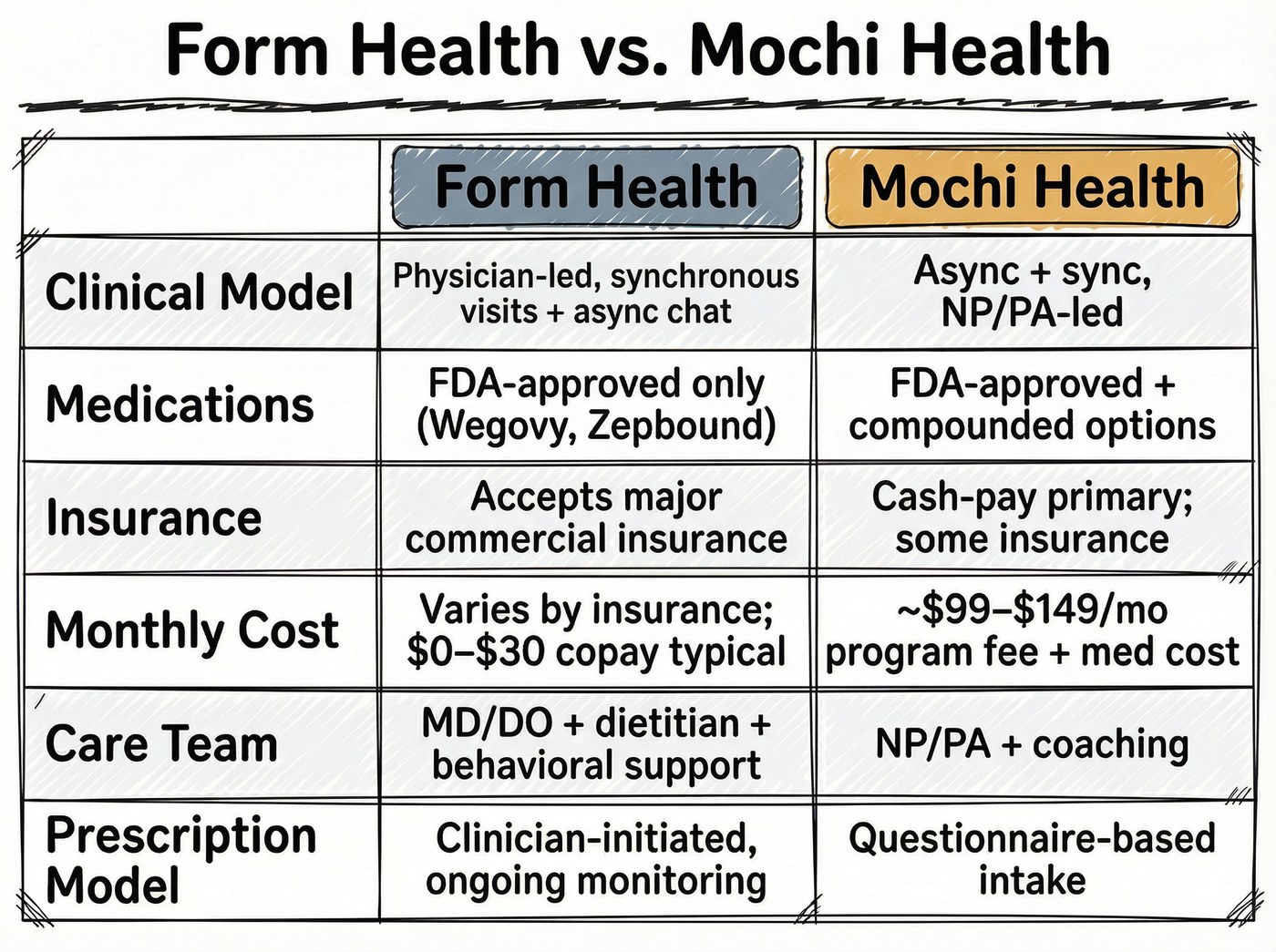 Form Health vs. Mochi Health

| | Form Health | Mochi Health |
|---|---|---|
| Clinical Model | Physician-led, synchronous visits + async chat | Async + sync, NP/PA-led |
| Medications | FDA-approved only (Wegovy, Zepbound) | FDA-approved + compounded options |
| Insurance | Accepts major commercial insurance | Cash-pay primary; some insurance |
| Monthly Cost | Varies by insurance; \$0–\$30 copay typical | ~\$99–\$149/mo program fee + med cost |
| Care Team | MD/DO + dietitian + behavioral support | NP/PA + coaching |
| Prescription Model | Clinician-initiated, ongoing monitoring | Questionnaire-based intake |